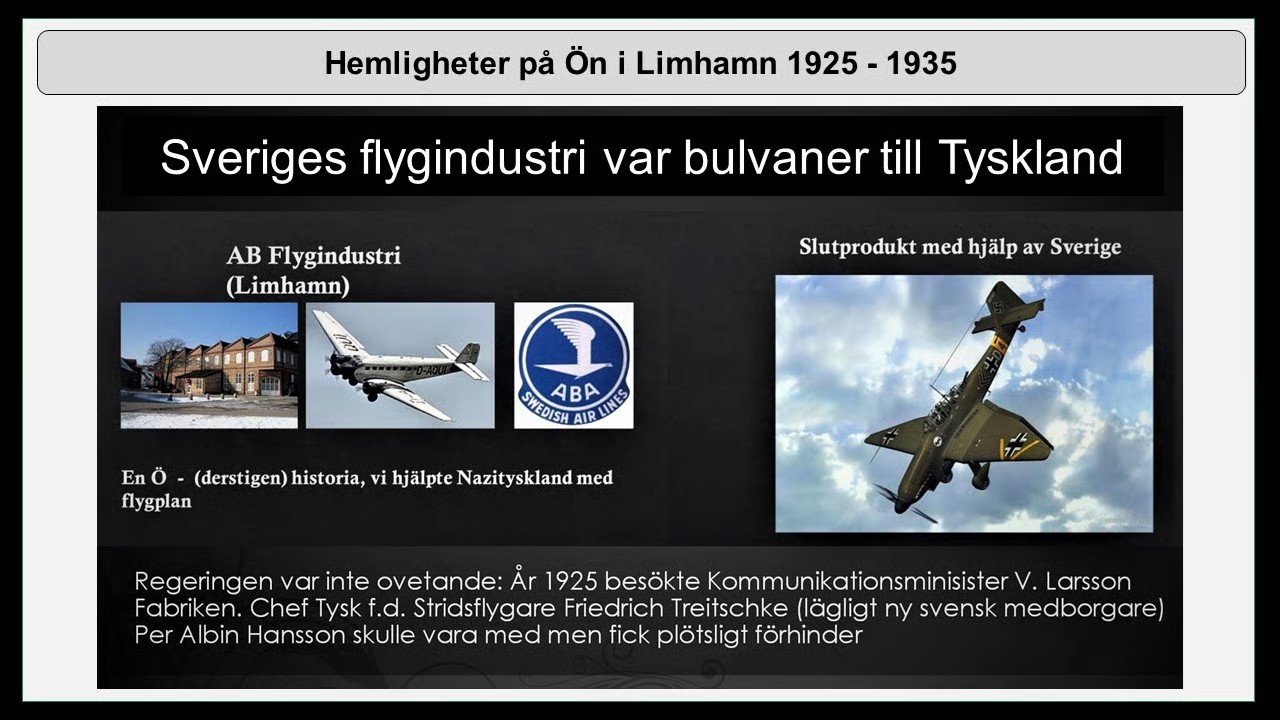 Hemligheter på Ön i Limhamn 1925 - 1935

Sveriges flygindustri var bulvaner till Tyskland

AB Flygindustri (Limhamn)

D-AQUI

ABA SWEDISH AIR LINES

En Ö - (derstigen) historia, vi hjälpte Nazityskland med flygplan

Slutprodukt med hjälp av Sverige

Regeringen var inte ovetande: År 1925 besökte Kommunikationsminisister V. Larsson Fabriken. Chef Tysk f.d. Stridsflygare Friedrich Treitschke (lägligt ny svensk medborgare) Per Albin Hansson skulle vara med men fick plötsligt förhinder